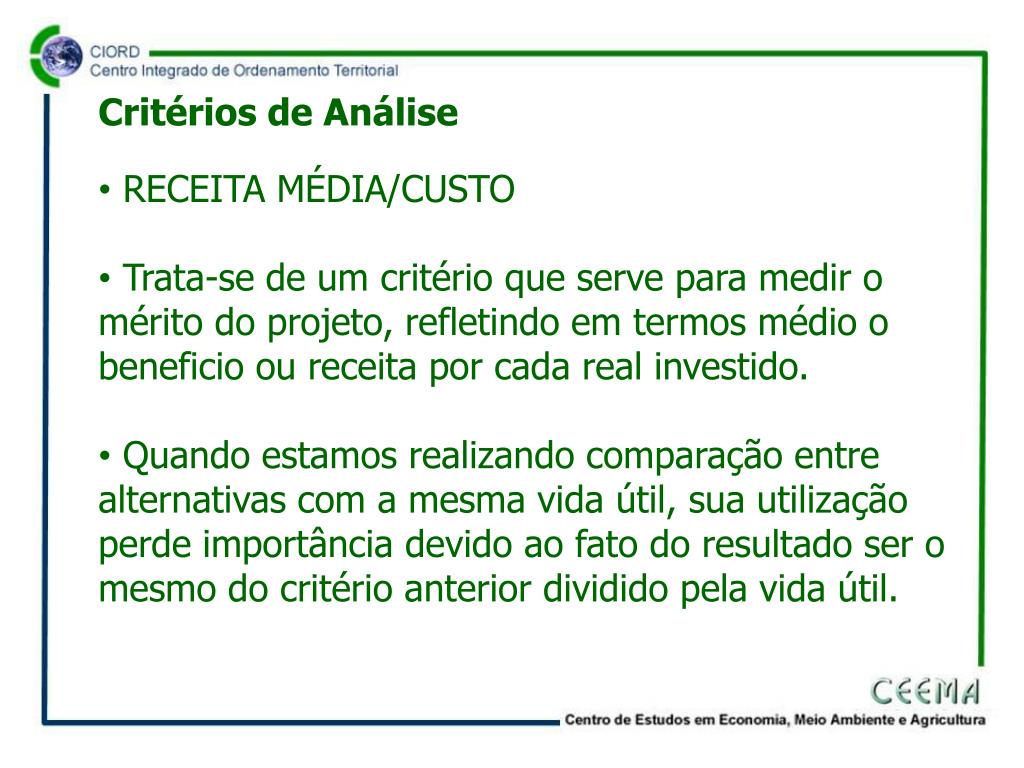 CIORD
Centro Integrado de Ordenamento Territorial

Critérios de Análise

• RECEITA MÉDIA/CUSTO

• Trata-se de um critério que serve para medir o mérito do projeto, refletindo em termos médio o beneficio ou receita por cada real investido.

• Quando estamos realizando comparação entre alternativas com a mesma vida útil, sua utilização perde importância devido ao fato do resultado ser o mesmo do critério anterior dividido pela vida útil.

CEEMA
Centro de Estudos em Economia, Meio Ambiente e Agricultura